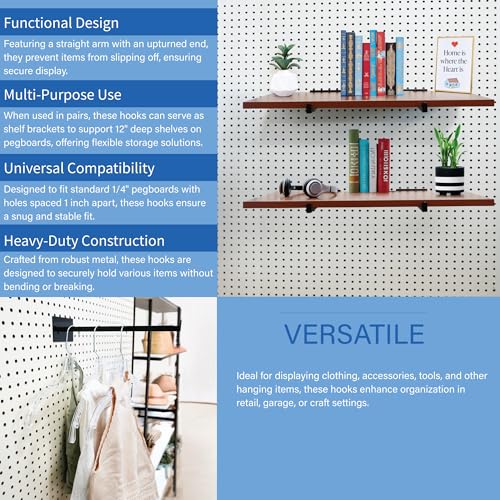 Functional Design
Featuring a straight arm with an upturned end, they prevent items from slipping off, ensuring secure display.

Multi-Purpose Use
When used in pairs, these hooks can serve as shelf brackets to support 12" deep shelves on pegboards, offering flexible storage solutions.

Universal Compatibility
Designed to fit standard 1/4" pegboards with holes spaced 1 inch apart, these hooks ensure a snug and stable fit.

Heavy-Duty Construction
Crafted from robust metal, these hooks are designed to securely hold various items without bending or breaking.

Home is where the Heart is

VERSATILE

Ideal for displaying clothing, accessories, tools, and other hanging items, these hooks enhance organization in retail, garage, or craft settings.